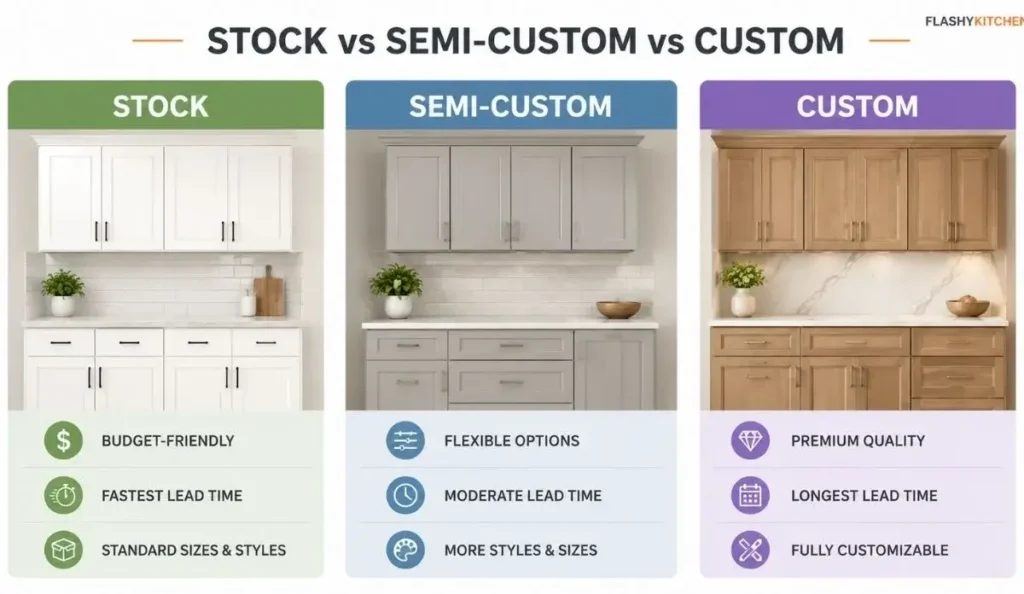 STOCK vs SEMI-CUSTOM vs CUSTOM

FLASHYKITCHEN

STOCK

BUDGET-FRIENDLY

FASTEST LEAD TIME

STANDARD SIZES & STYLES

SEMI-CUSTOM

FLEXIBLE OPTIONS

MODERATE LEAD TIME

MORE STYLES & SIZES

CUSTOM

PREMIUM QUALITY

LONGEST LEAD TIME

FULLY CUSTOMIZABLE